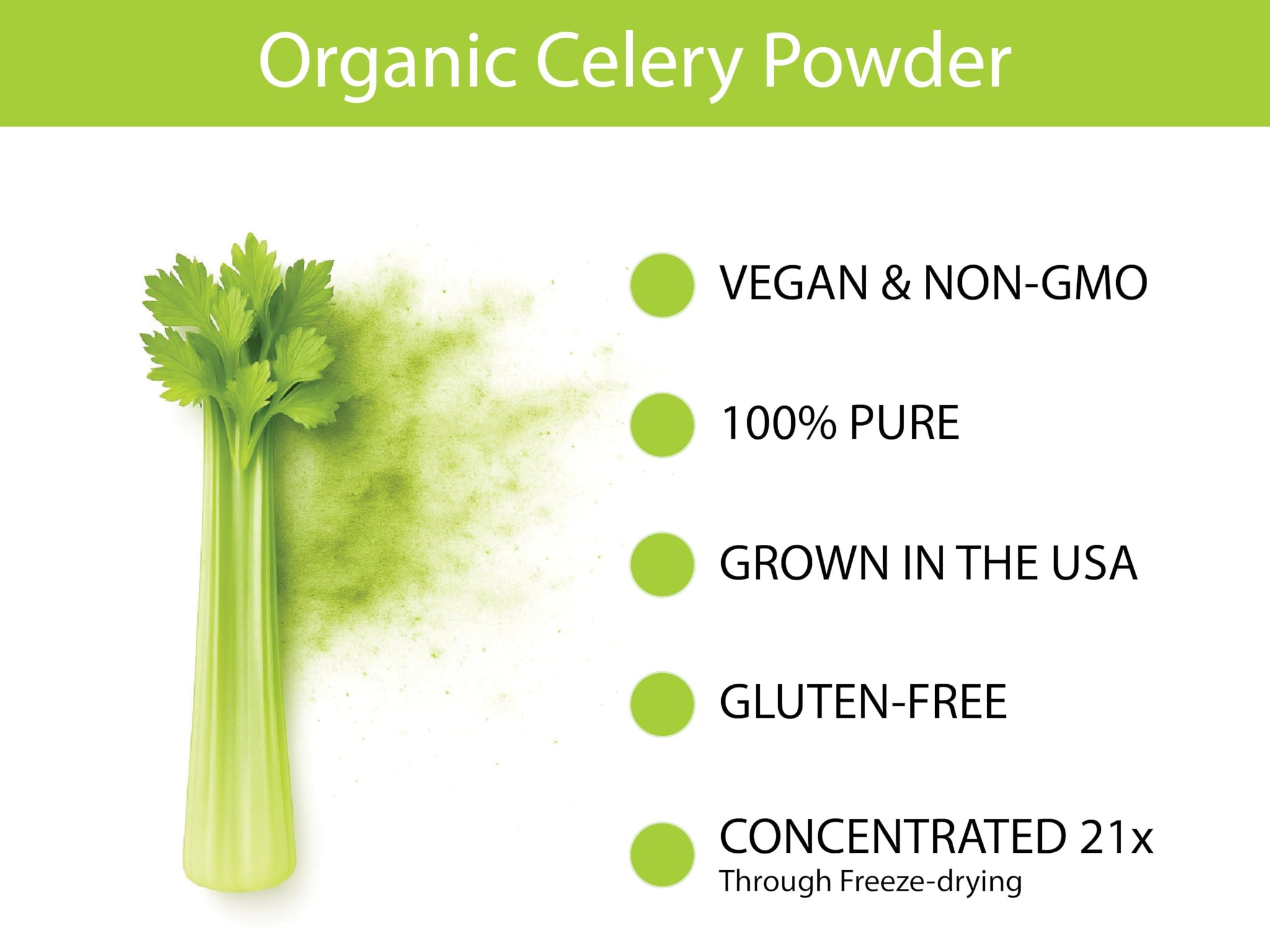 Organic Celery Powder

VEGAN & NON-GMO

100% PURE

GROWN IN THE USA

GLUTEN-FREE

CONCENTRATED 21x
Through Freeze-drying